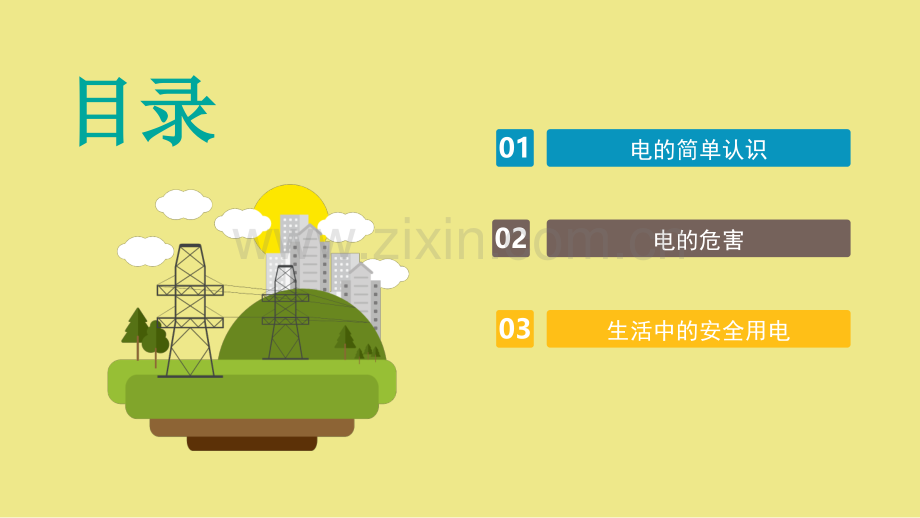 目录

01 电的简单认识

02 电的危害

03 生活中的安全用电

www.zixin.com.cn